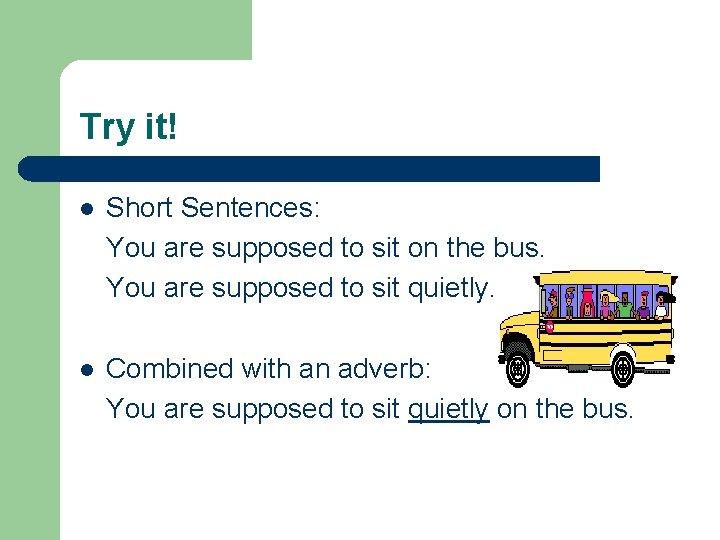 Try it!

- Short Sentences:
You are supposed to sit on the bus.
You are supposed to sit quietly.

- Combined with an adverb:
You are supposed to sit quietly on the bus.